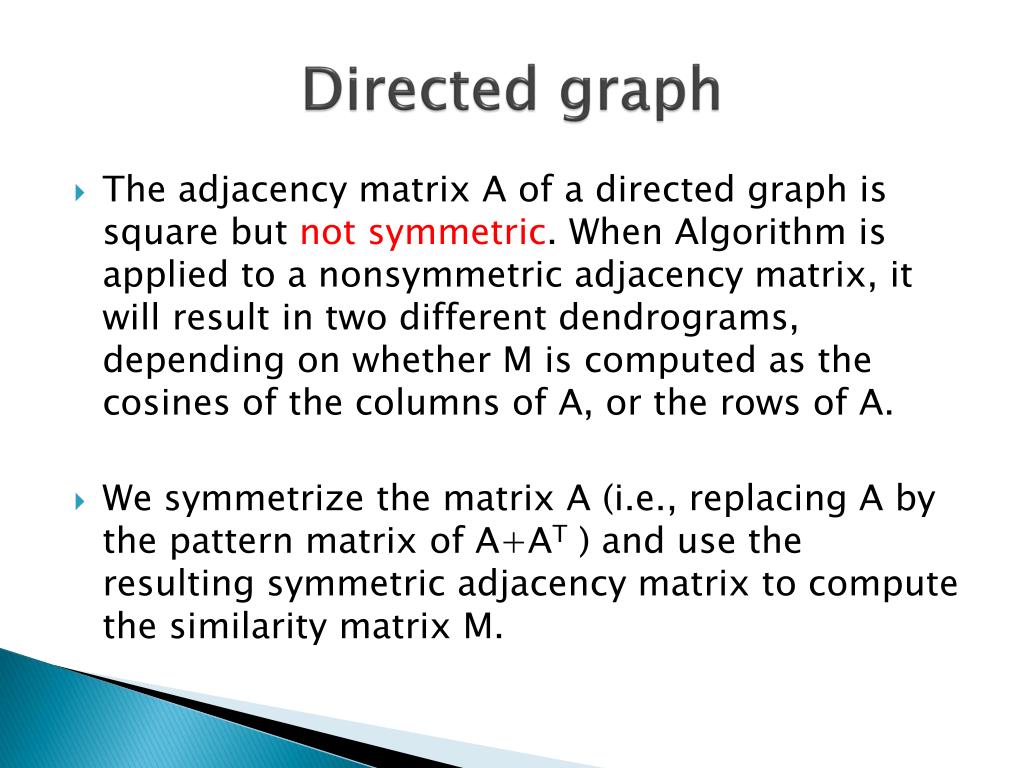 Directed graph

The adjacency matrix A of a directed graph is square but not symmetric. When Algorithm is applied to a nonsymmetric adjacency matrix, it will result in two different dendrograms, depending on whether M is computed as the cosines of the columns of A, or the rows of A.

We symmetrize the matrix A (i.e., replacing A by the pattern matrix of $A+A^T$ ) and use the resulting symmetric adjacency matrix to compute the similarity matrix M.